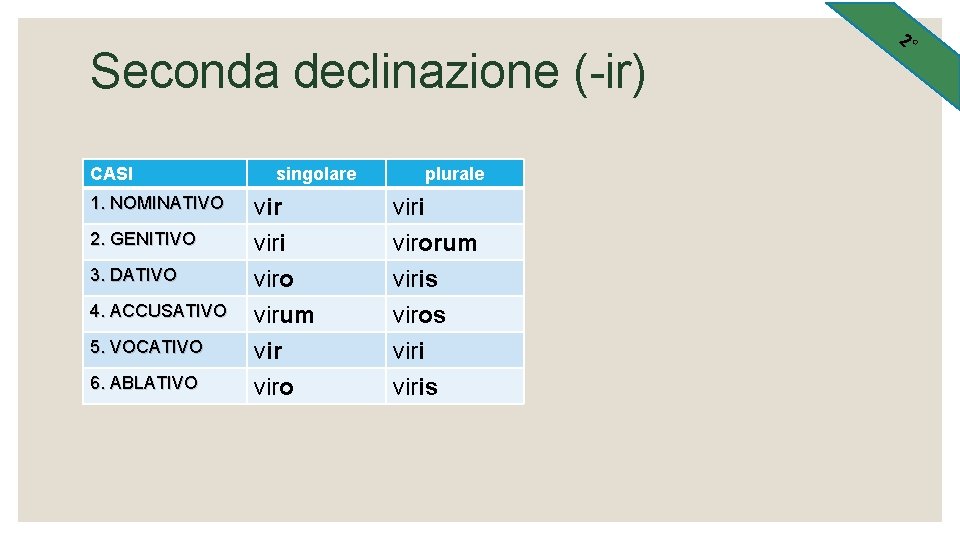 2°

Seconda declinazione (-ir)

| CASI | singolare | plurale |
|---|---|---|
| 1. NOMINATIVO | vir | viri |
| 2. GENITIVO | viri | virorum |
| 3. DATIVO | viro | viris |
| 4. ACCUSATIVO | virum | viros |
| 5. VOCATIVO | vir | viri |
| 6. ABLATIVO | viro | viris |